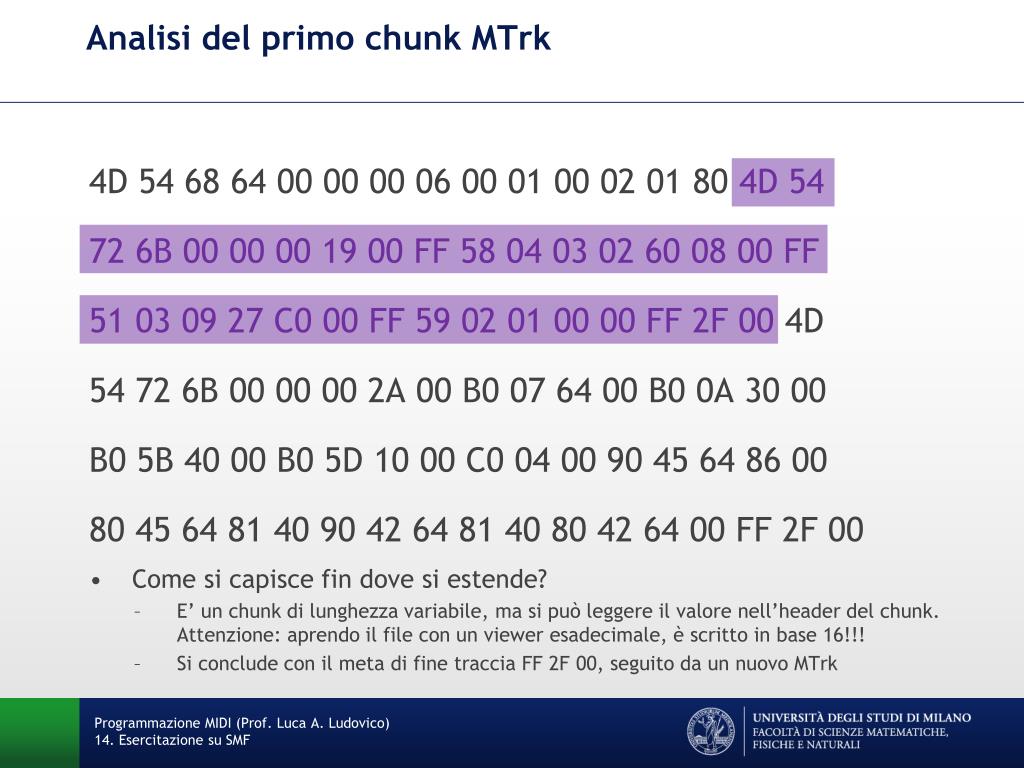 Analisi del primo chunk MTrk

4D 54 68 64 00 00 00 06 00 01 00 02 01 80 4D 54

72 6B 00 00 00 19 00 FF 58 04 03 02 60 08 00 FF

51 03 09 27 C0 00 FF 59 02 01 00 00 FF 2F 00 4D

54 72 6B 00 00 00 2A 00 B0 07 64 00 B0 0A 30 00

B0 5B 40 00 B0 5D 10 00 C0 04 00 90 45 64 86 00

80 45 64 81 40 90 42 64 81 40 80 42 64 00 FF 2F 00

• Come si capisce fin dove si estende?
– E' un chunk di lunghezza variabile, ma si può leggere il valore nell'header del chunk. Attenzione: aprendo il file con un viewer esadecimale, è scritto in base 16!!!
– Si conclude con il meta di fine traccia FF 2F 00, seguito da un nuovo MTrk

Programmazione MIDI (Prof. Luca A. Ludovico)
14. Esercitazione su SMF

UNIVERSITÀ DEGLI STUDI DI MILANO
FACOLTÀ DI SCIENZE MATEMATICHE, FISICHE E NATURALI